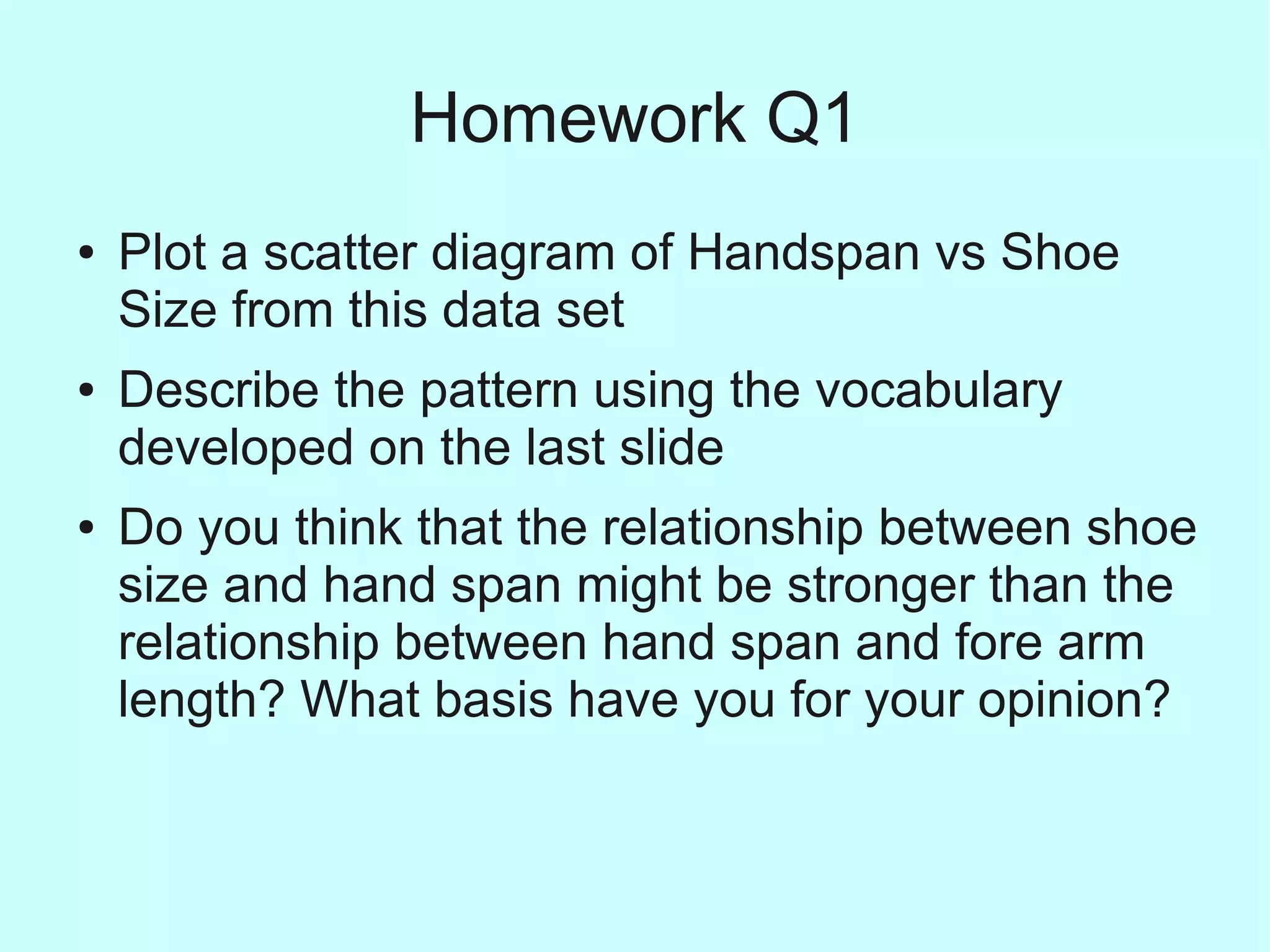 Homework Q1

• Plot a scatter diagram of Handspan vs Shoe Size from this data set

• Describe the pattern using the vocabulary developed on the last slide

• Do you think that the relationship between shoe size and hand span might be stronger than the relationship between hand span and fore arm length? What basis have you for your opinion?